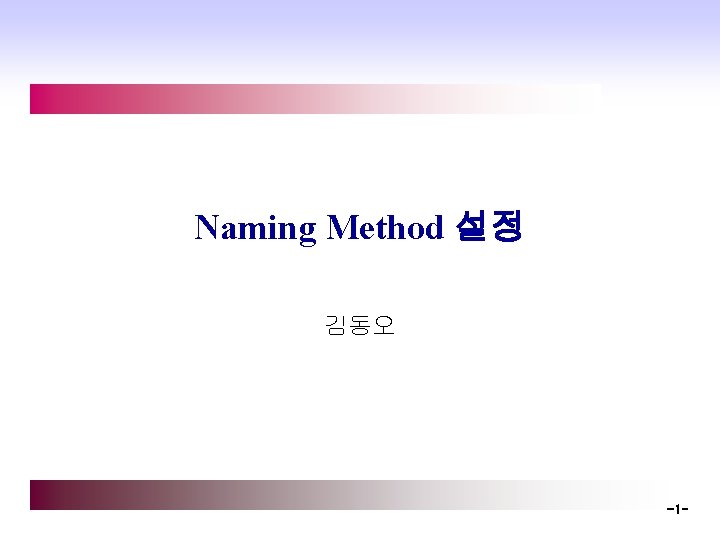 Naming Method 설정

김동오

-1-